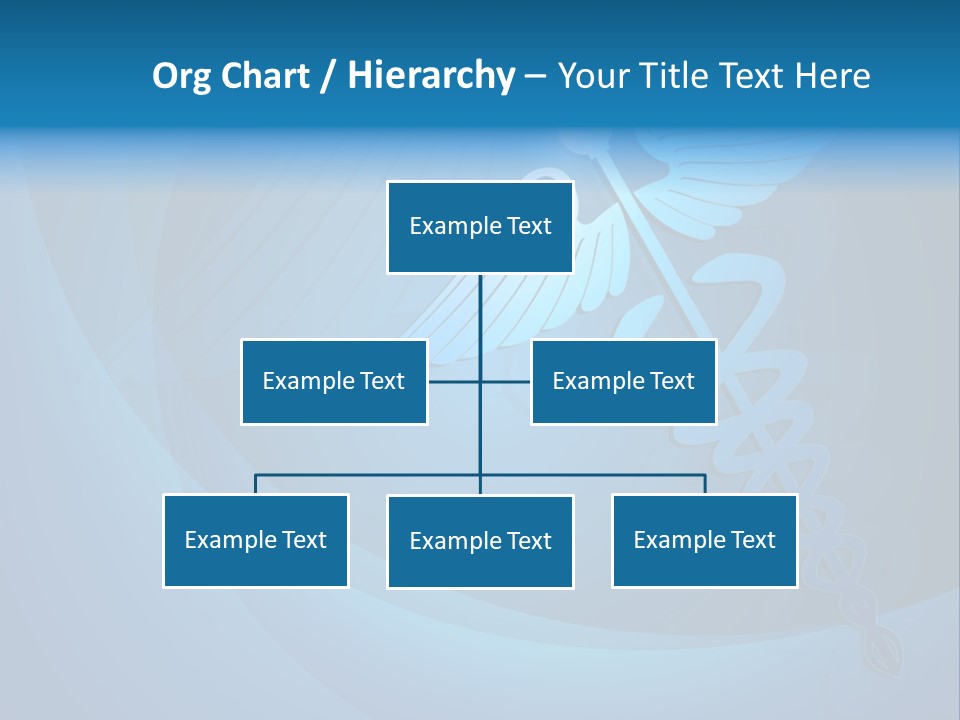 Org Chart / Hierarchy – Your Title Text Here

Example Text

Example Text

Example Text

Example Text

Example Text

Example Text